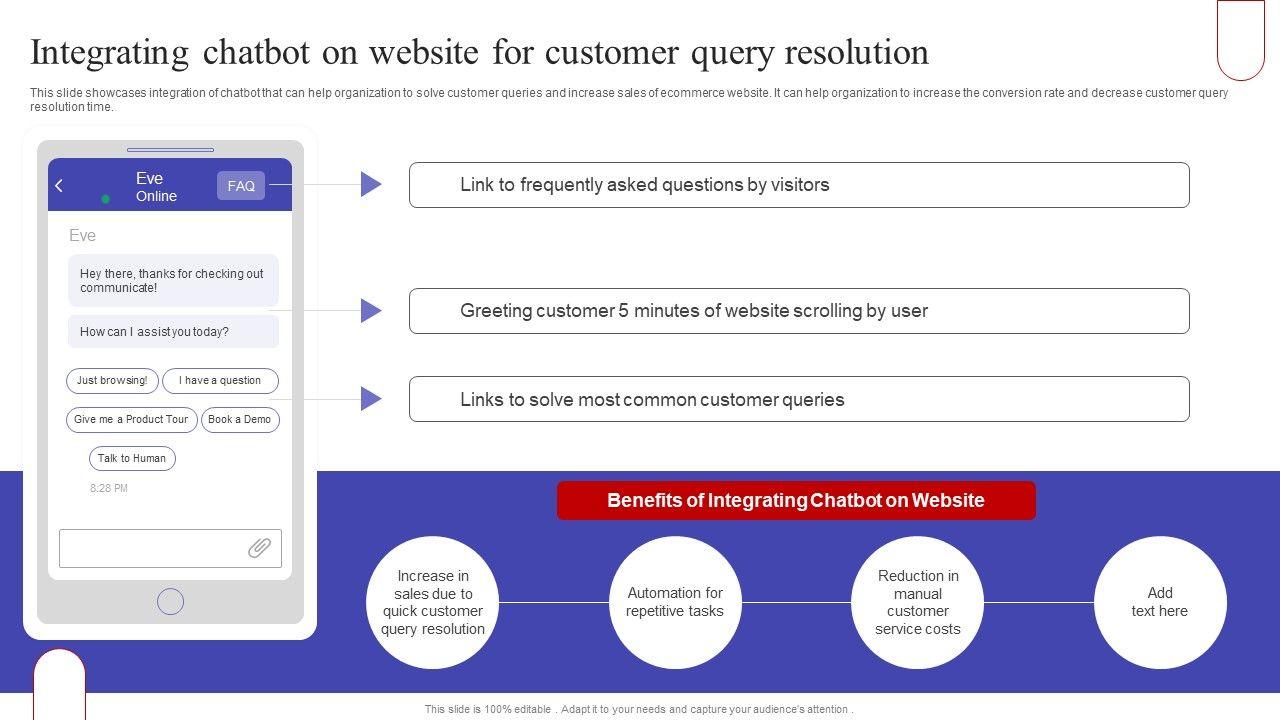 Integrating chatbot on website for customer query resolution

This slide showcases integration of chatbot that can help organization to solve customer queries and increase sales of ecommerce website. It can help organization to increase the conversion rate and decrease customer query resolution time.

Eve
Online
FAQ

Eve

Hey there, thanks for checking out communicate!

How can I assist you today?

Just browsing!
I have a question
Give me a Product Tour
Book a Demo
Talk to Human

8:28 PM

Link to frequently asked questions by visitors

Greeting customer 5 minutes of website scrolling by user

Links to solve most common customer queries

Benefits of Integrating Chatbot on Website

Increase in sales due to quick customer query resolution

Automation for repetitive tasks

Reduction in manual customer service costs

Add text here

This slide is 100% editable . Adapt it to your needs and capture your audience's attention .